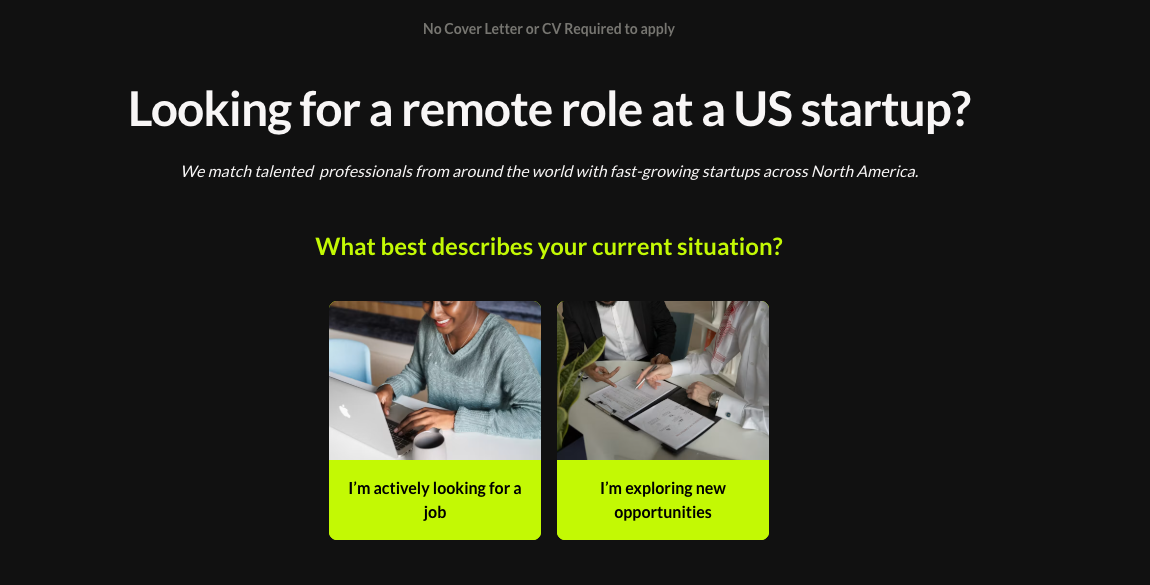 No Cover Letter or CV Required to apply

Looking for a remote role at a US startup?

We match talented professionals from around the world with fast-growing startups across North America.

What best describes your current situation?

I'm actively looking for a job

I'm exploring new opportunities